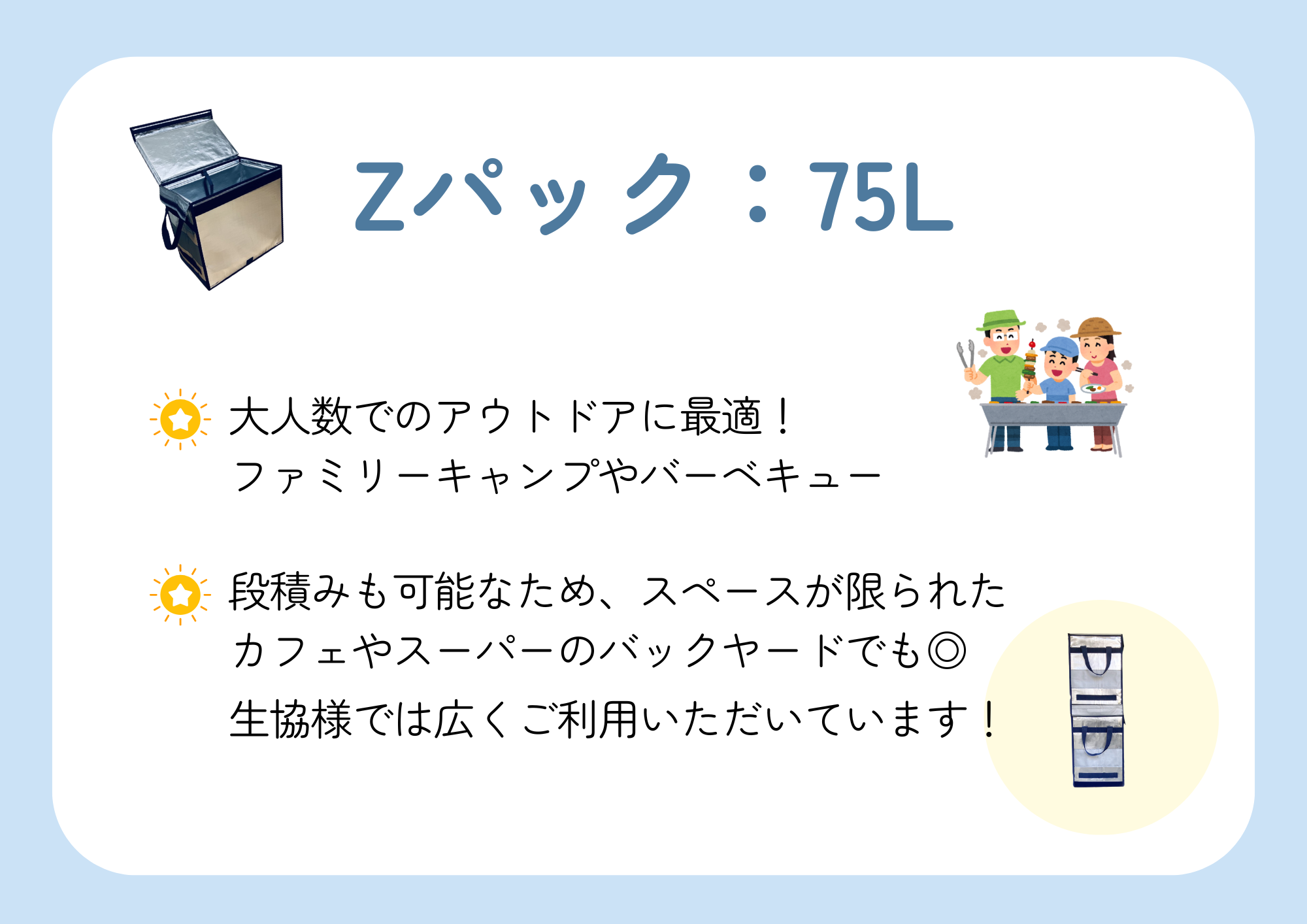 Zパック：75L

大人数でのアウトドアに最適！
ファミリーキャンプやバーベキュー

段積みも可能なため、スペースが限られた
カフェやスーパーのバックヤードでも◎
生協様では広くご利用いただいています！